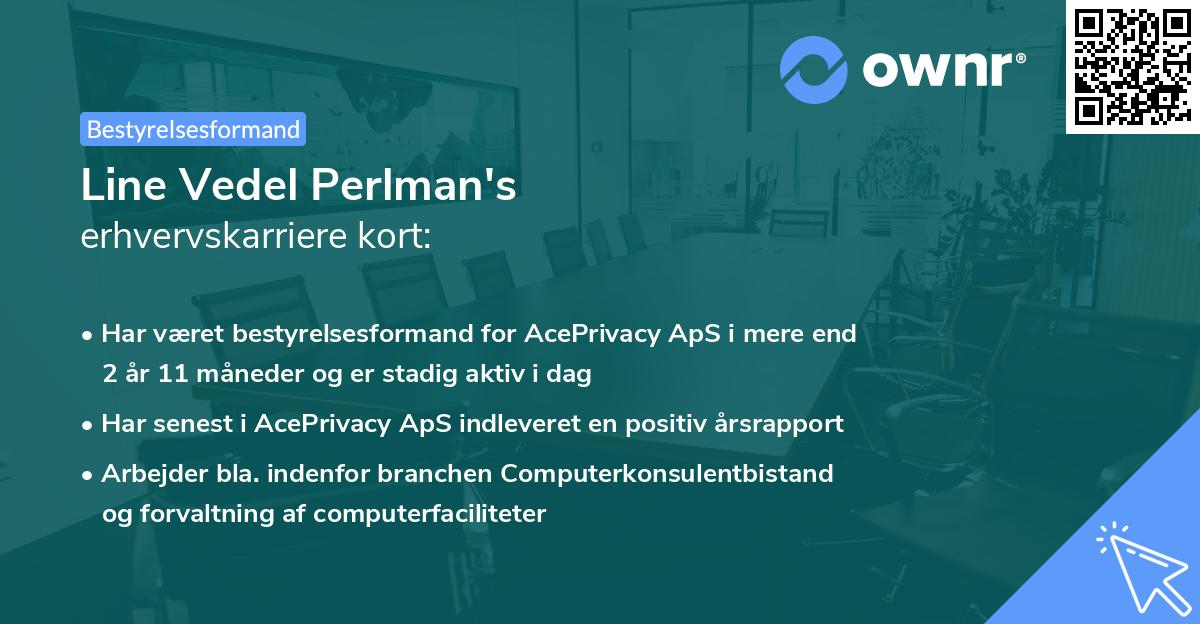 ownr®

Bestyrelsesformand

Line Vedel Perlman's
erhvervskarriere kort:

• Har været bestyrelsesformand for AcePrivacy ApS i mere end 2 år 11 måneder og er stadig aktiv i dag

• Har senest i AcePrivacy ApS indleveret en positiv årsrapport

• Arbejder bla. indenfor branchen Computerkonsulentbistand og forvaltning af computerfaciliteter